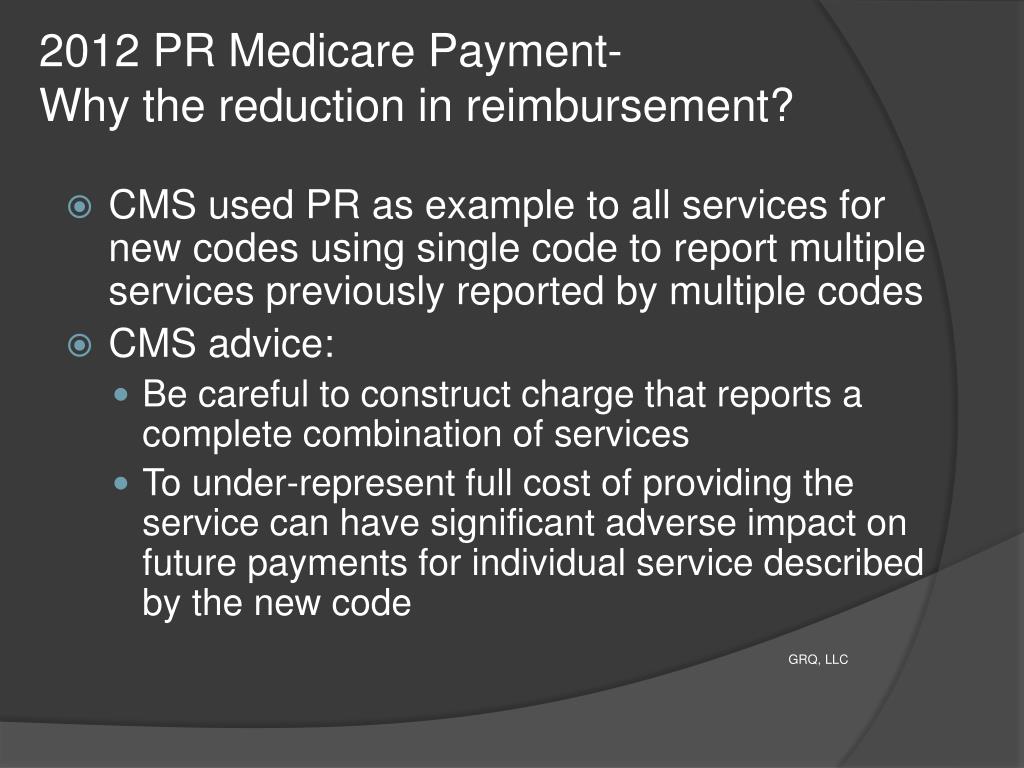 2012 PR Medicare Payment-
Why the reduction in reimbursement?

CMS used PR as example to all services for new codes using single code to report multiple services previously reported by multiple codes

CMS advice:

Be careful to construct charge that reports a complete combination of services

To under-represent full cost of providing the service can have significant adverse impact on future payments for individual service described by the new code

GRQ, LLC